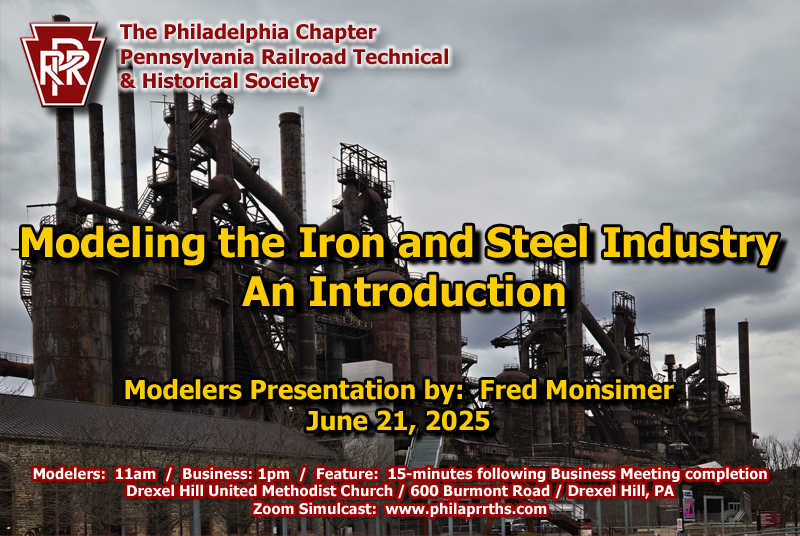 PRR

The Philadelphia Chapter
Pennsylvania Railroad Technical
& Historical Society

Modeling the Iron and Steel Industry
An Introduction

Modelers Presentation by: Fred Monsimer
June 21, 2025

Modelers: 11am / Business: 1pm / Feature: 15-minutes following Business Meeting completion
Drexel Hill United Methodist Church / 600 Burmont Road / Drexel Hill, PA
Zoom Simulcast: www.philaprrths.com